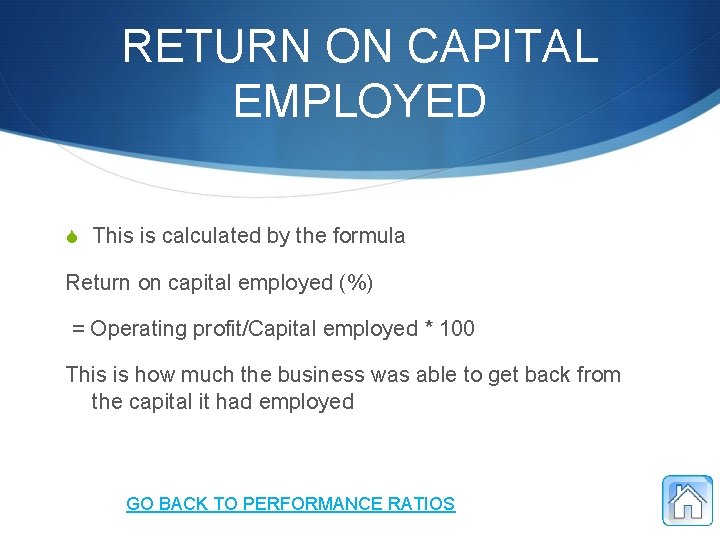 RETURN ON CAPITAL EMPLOYED

This is calculated by the formula

Return on capital employed (%)

= Operating profit/Capital employed * 100

This is how much the business was able to get back from the capital it had employed

GO BACK TO PERFORMANCE RATIOS